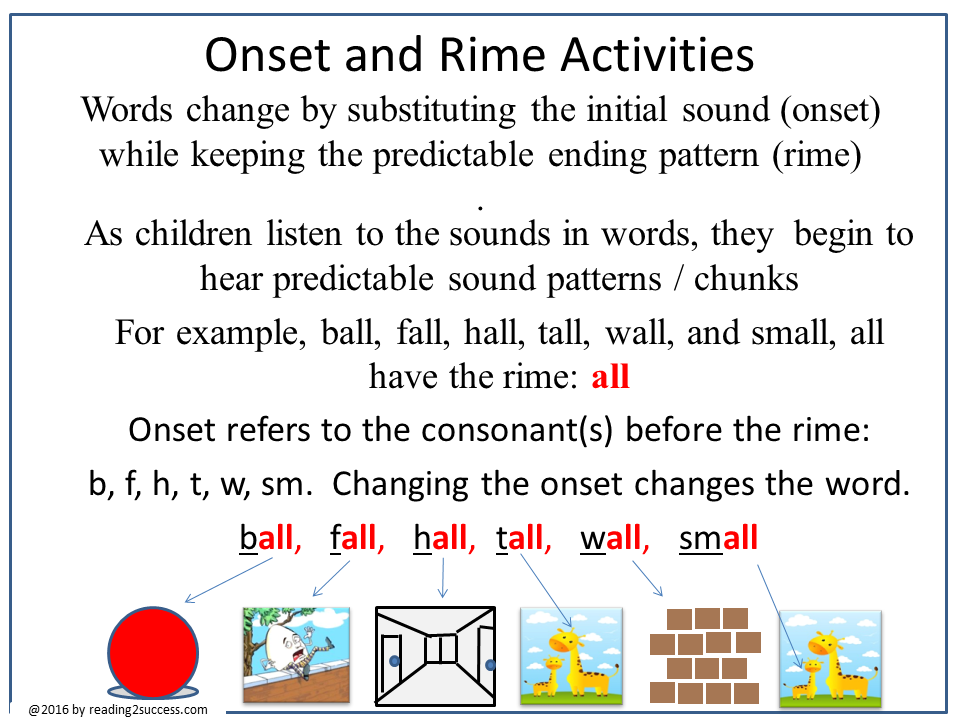 Onset and Rime Activities

Words change by substituting the initial sound (onset) while keeping the predictable ending pattern (rime)

.

As children listen to the sounds in words, they begin to hear predictable sound patterns / chunks

For example, ball, fall, hall, tall, wall, and small, all have the rime: all

Onset refers to the consonant(s) before the rime:

b, f, h, t, w, sm. Changing the onset changes the word.

ball, fall, hall, tall, wall, small

@2016 by reading2success.com